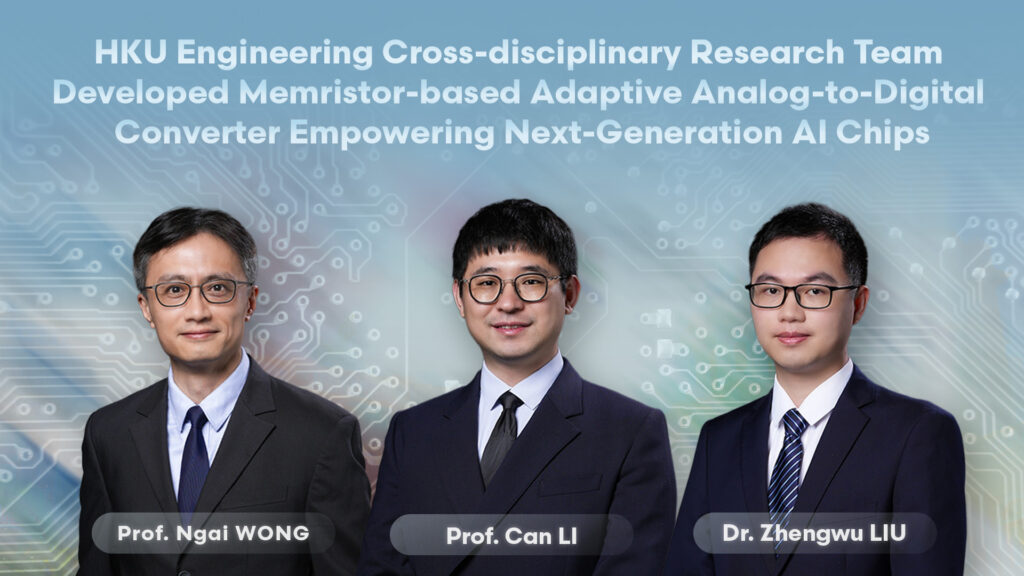 HKU Engineering Cross-disciplinary Research Team Developed Memristor-based Adaptive Analog-to-Digital Converter Empowering Next-Generation AI Chips

Prof. Ngai WONG

Prof. Can LI

Dr. Zhengwu LIU